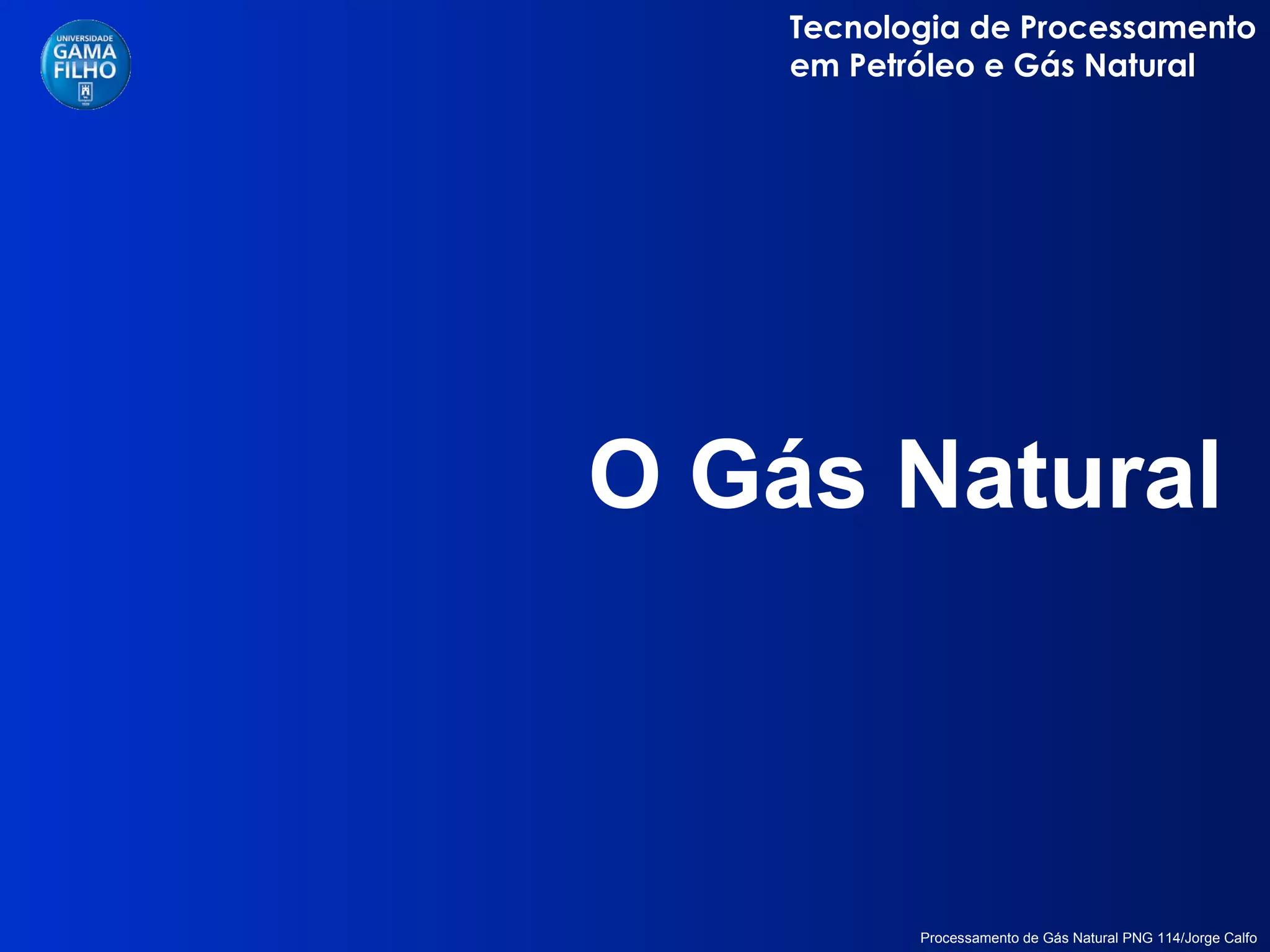 UNIVERSIDADE GAMA FILHO

Tecnologia de Processamento em Petróleo e Gás Natural

O Gás Natural

Processamento de Gás Natural PNG 114/Jorge Calfo